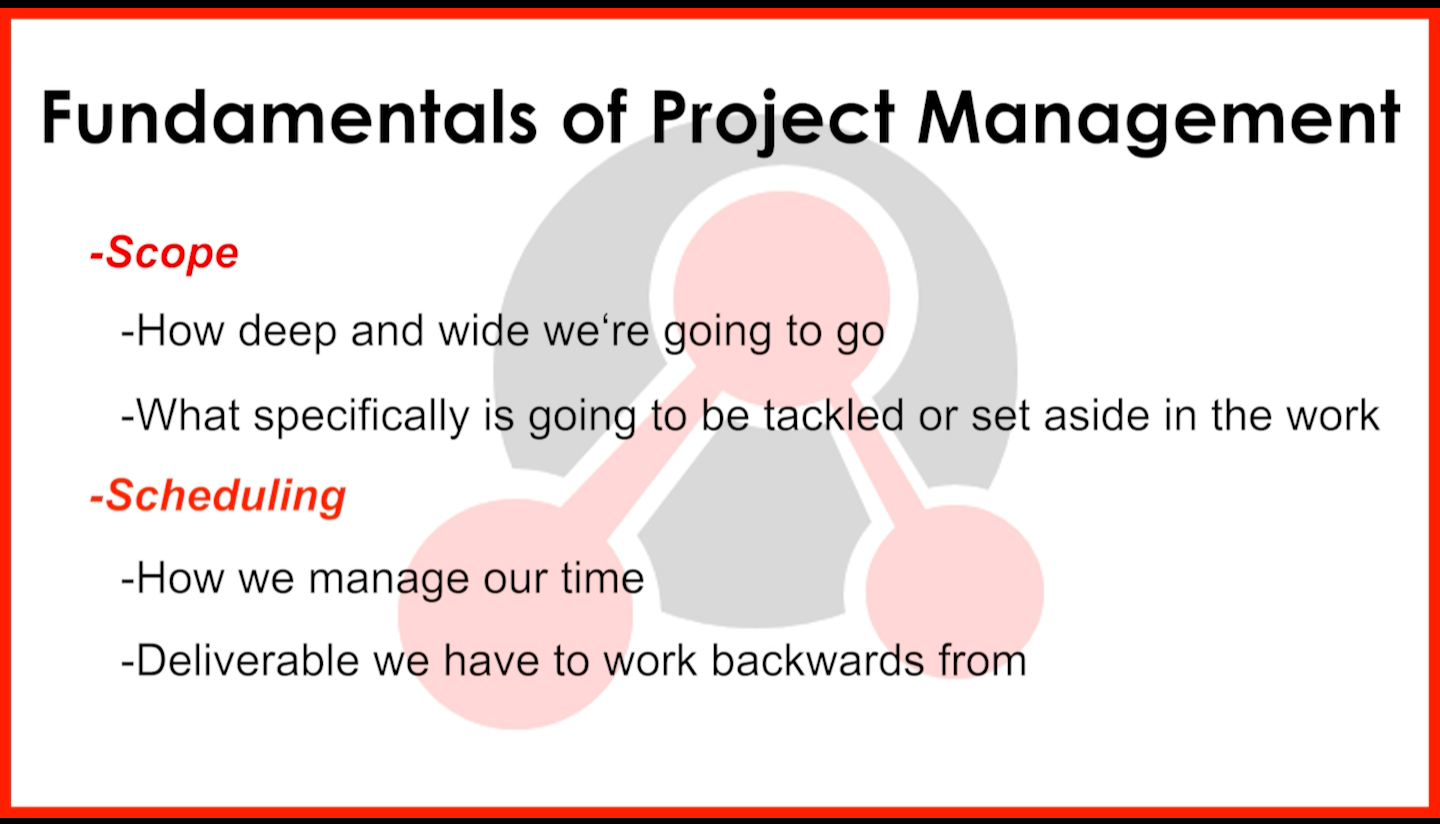 Fundamentals of Project Management

-Scope

-How deep and wide we‘re going to go

-What specifically is going to be tackled or set aside in the work

-Scheduling

-How we manage our time

-Deliverable we have to work backwards from